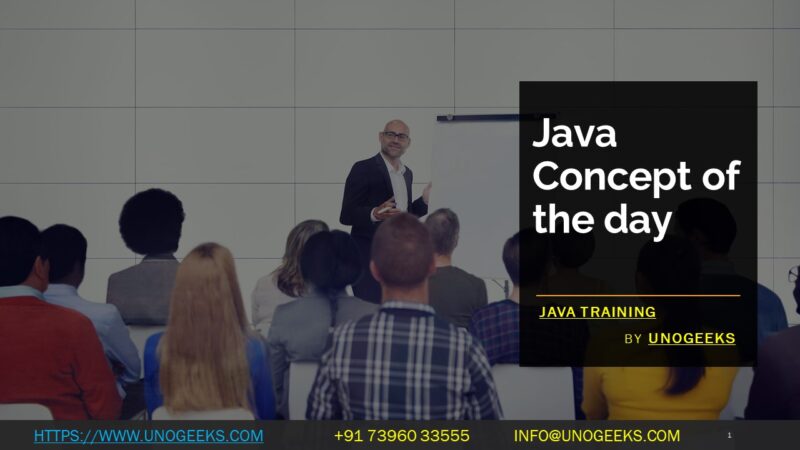 Java Concept of the day

JAVA TRAINING

BY UNOGEEKS

HTTPS://WWW.UNOGEEKS.COM +91 73960 33555 INFO@UNOGEEKS.COM 1